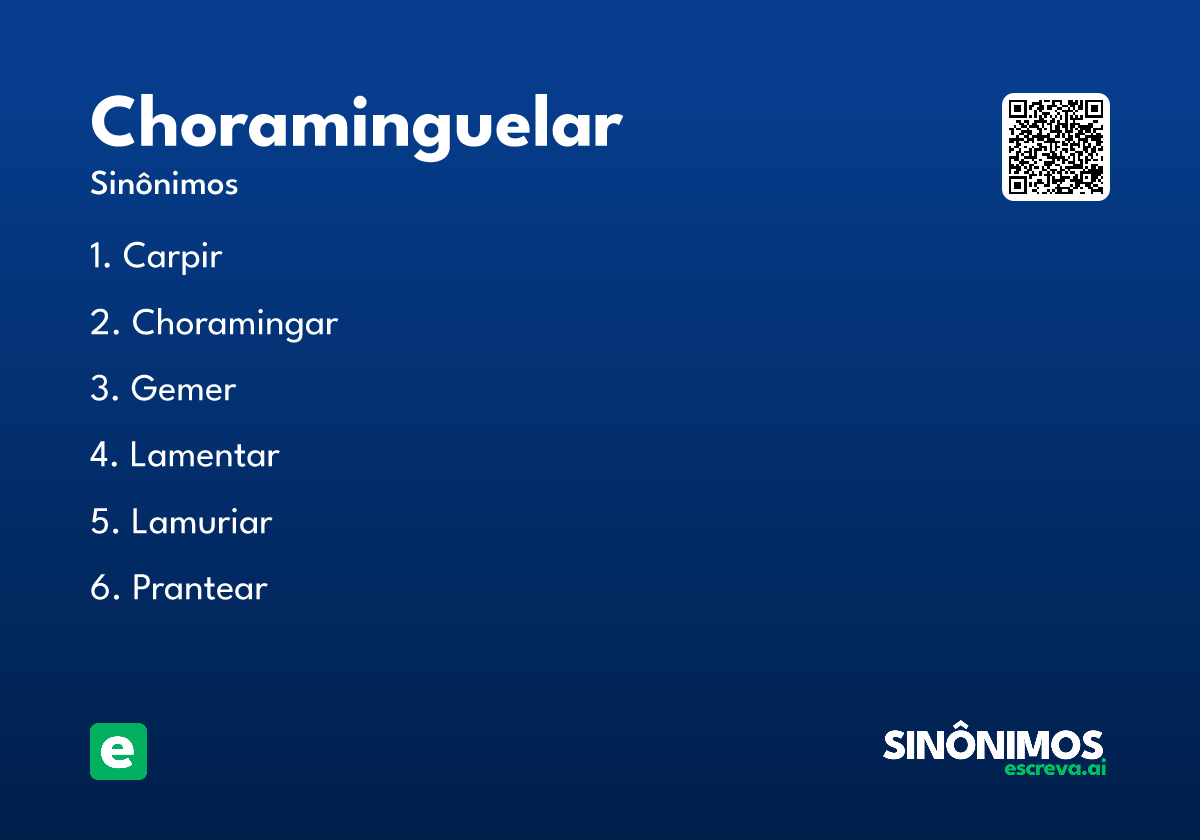 Choraminguelar
Sinônimos

1. Carpir

2. Choramingar

3. Gemer

4. Lamentar

5. Lamuriar

6. Prantear

e

SINÔNIMOS
escreva.ai